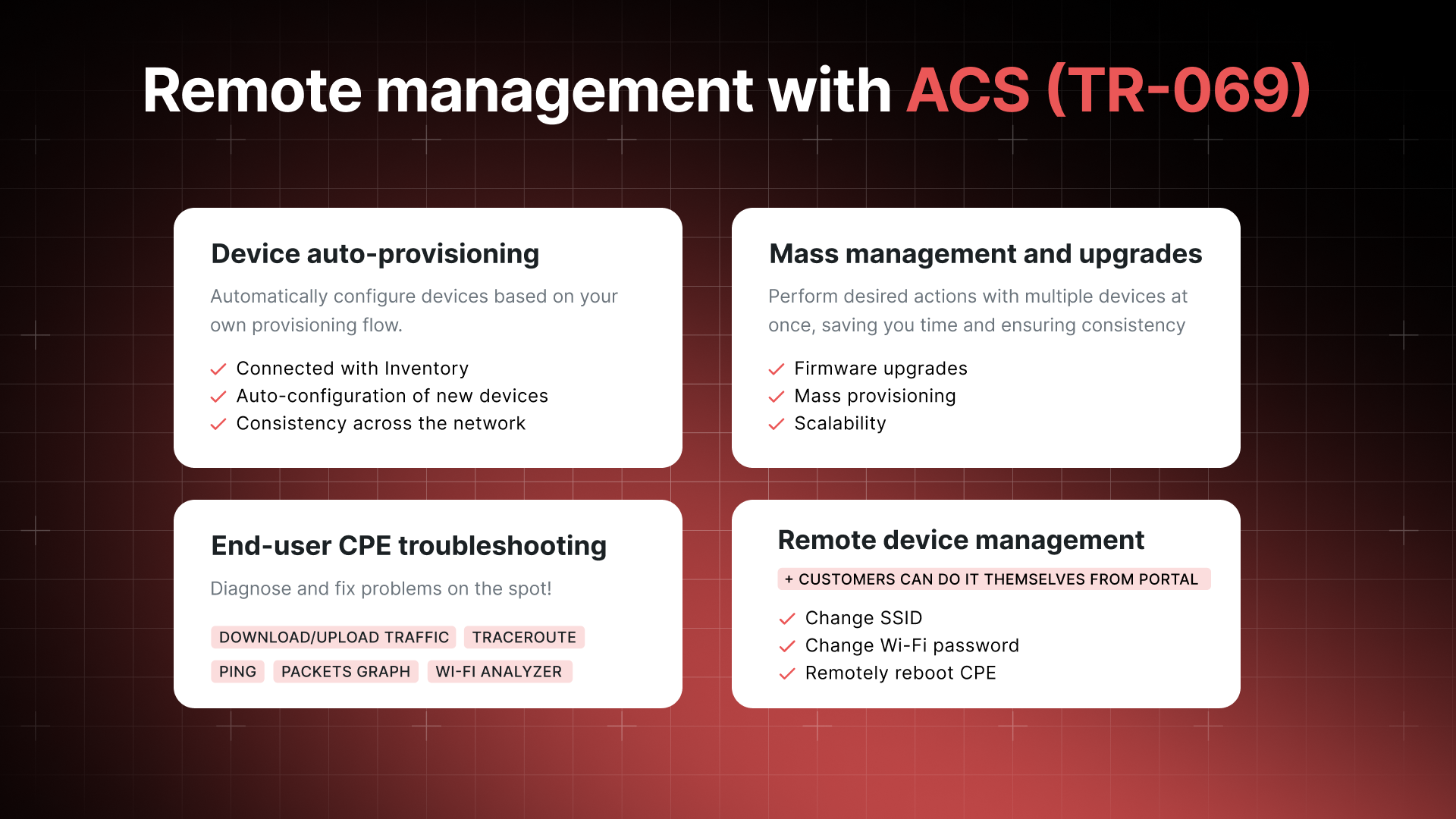 Remote management with ACS (TR-069)

Device auto-provisioning

Automatically configure devices based on your own provisioning flow.

Connected with Inventory
Auto-configuration of new devices
Consistency across the network

Mass management and upgrades

Perform desired actions with multiple devices at once, saving you time and ensuring consistency

Firmware upgrades
Mass provisioning
Scalability

End-user CPE troubleshooting

Diagnose and fix problems on the spot!

DOWNLOAD/UPLOAD TRAFFIC
TRACEROUTE
PING
PACKETS GRAPH
WI-FI ANALYZER

Remote device management

+ CUSTOMERS CAN DO IT THEMSELVES FROM PORTAL

Change SSID
Change Wi-Fi password
Remotely reboot CPE